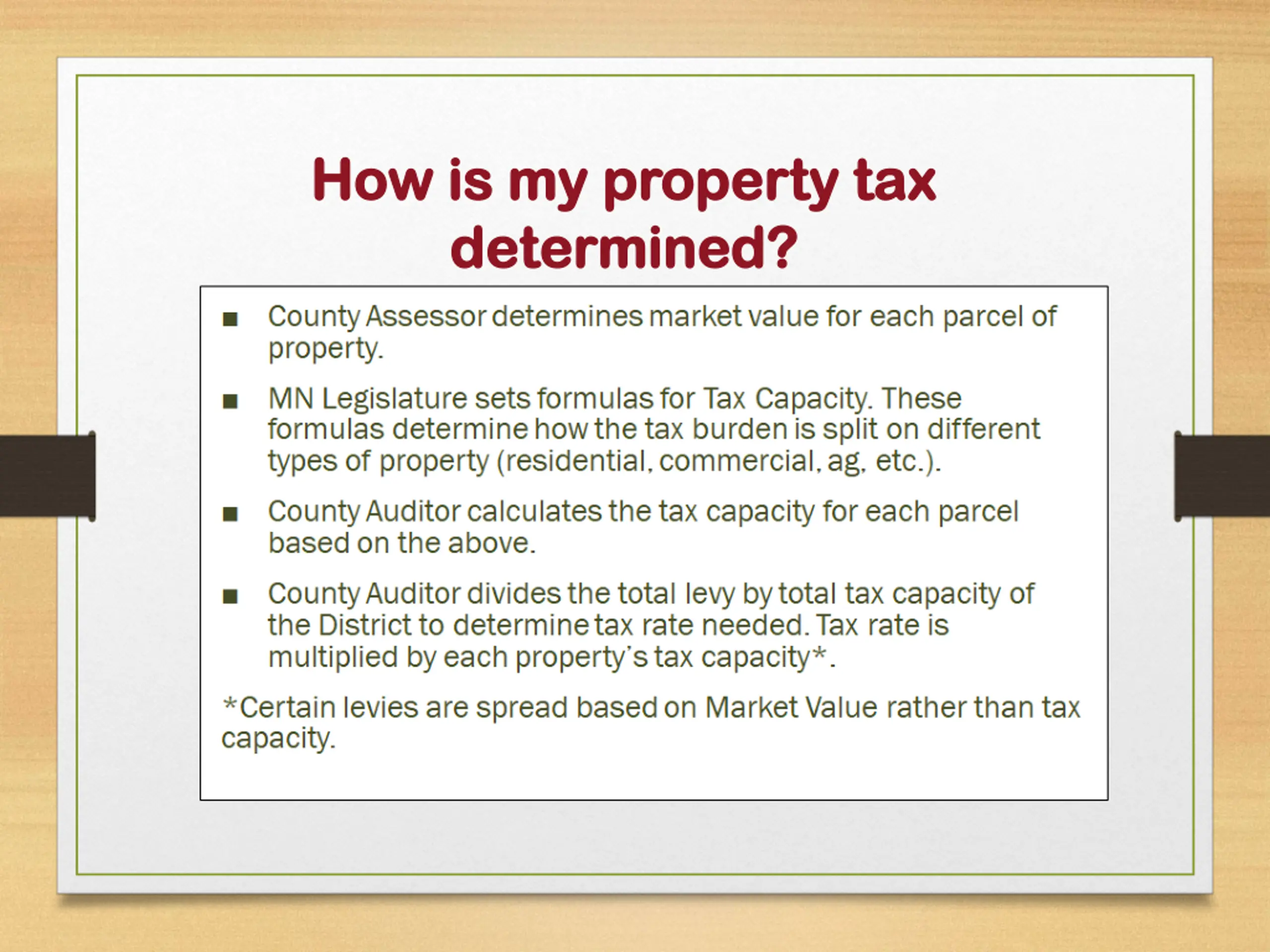 How is my property tax determined?

■ County Assessor determines market value for each parcel of property.

■ MN Legislature sets formulas for Tax Capacity. These formulas determine how the tax burden is split on different types of property (residential, commercial, ag, etc.).

■ County Auditor calculates the tax capacity for each parcel based on the above.

■ County Auditor divides the total levy by total tax capacity of the District to determine tax rate needed. Tax rate is multiplied by each property's tax capacity*.

*Certain levies are spread based on Market Value rather than tax capacity.